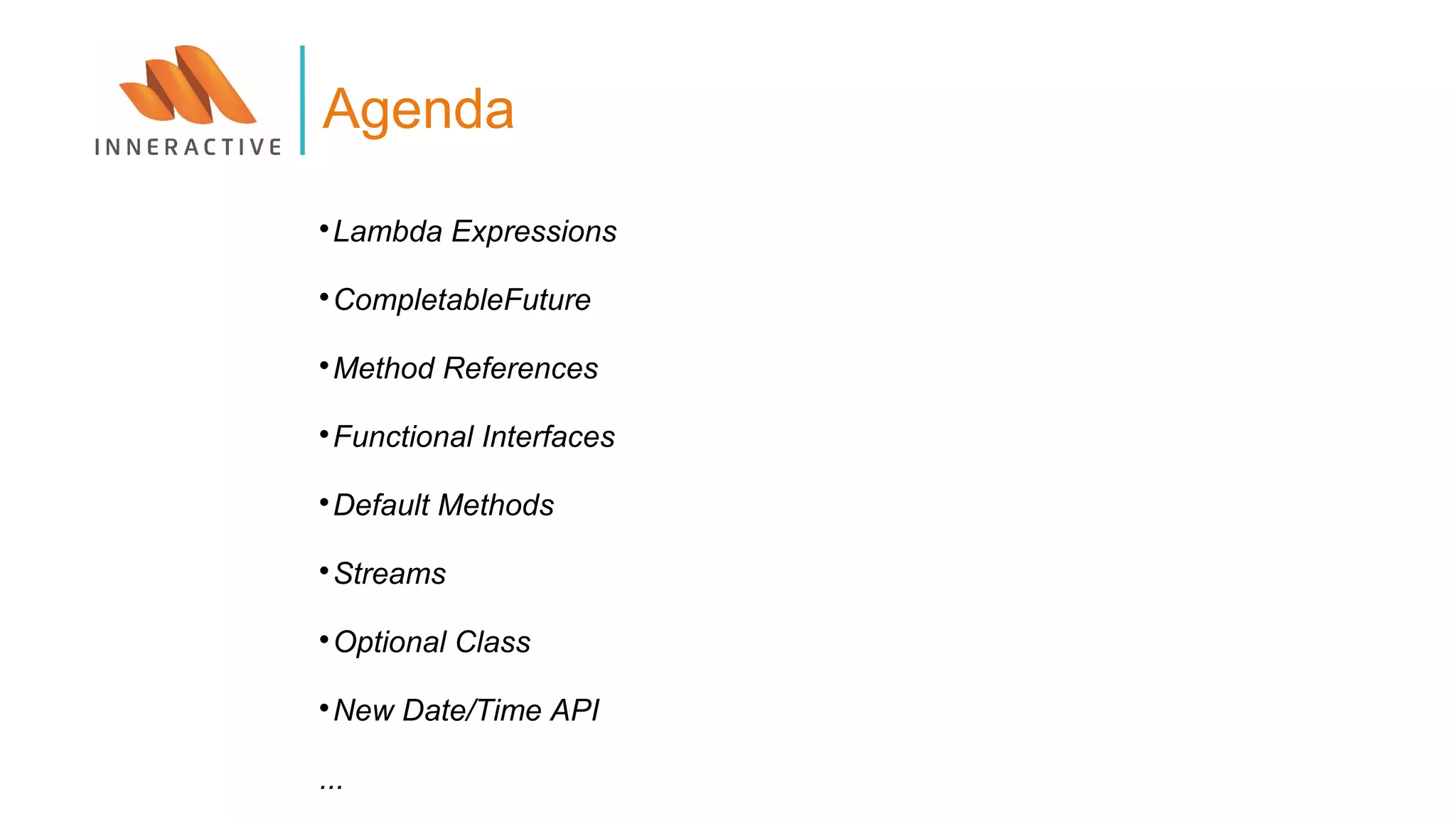 INNERACTIVE

Agenda

• Lambda Expressions

• CompletableFuture

• Method References

• Functional Interfaces

• Default Methods

• Streams

• Optional Class

• New Date/Time API

...